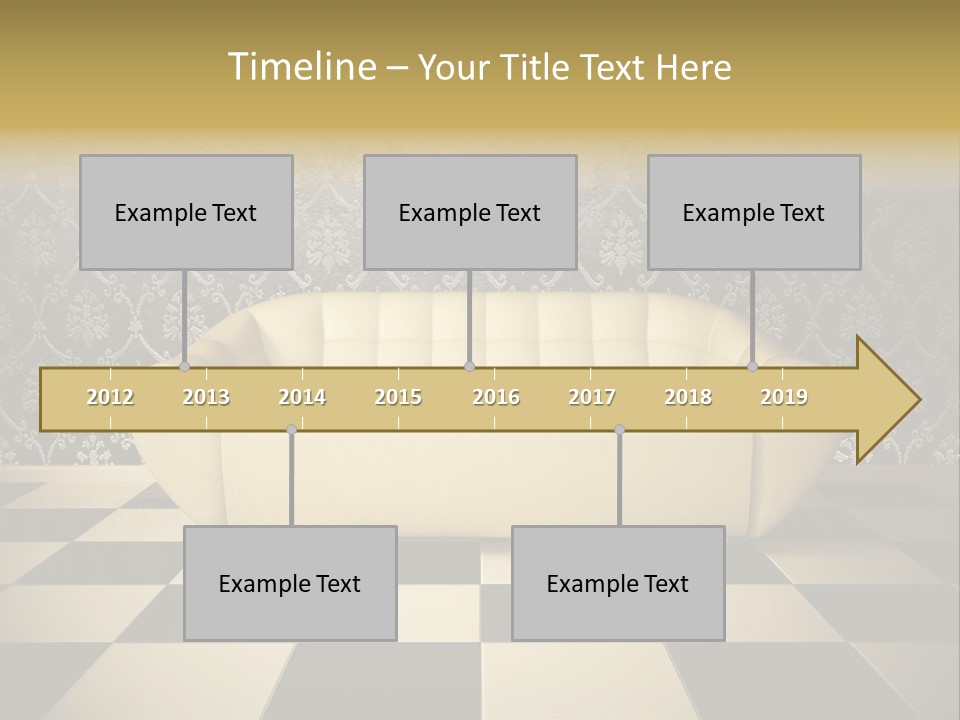 Timeline – Your Title Text Here

Example Text

Example Text

Example Text

2012 2013 2014 2015 2016 2017 2018 2019

Example Text

Example Text